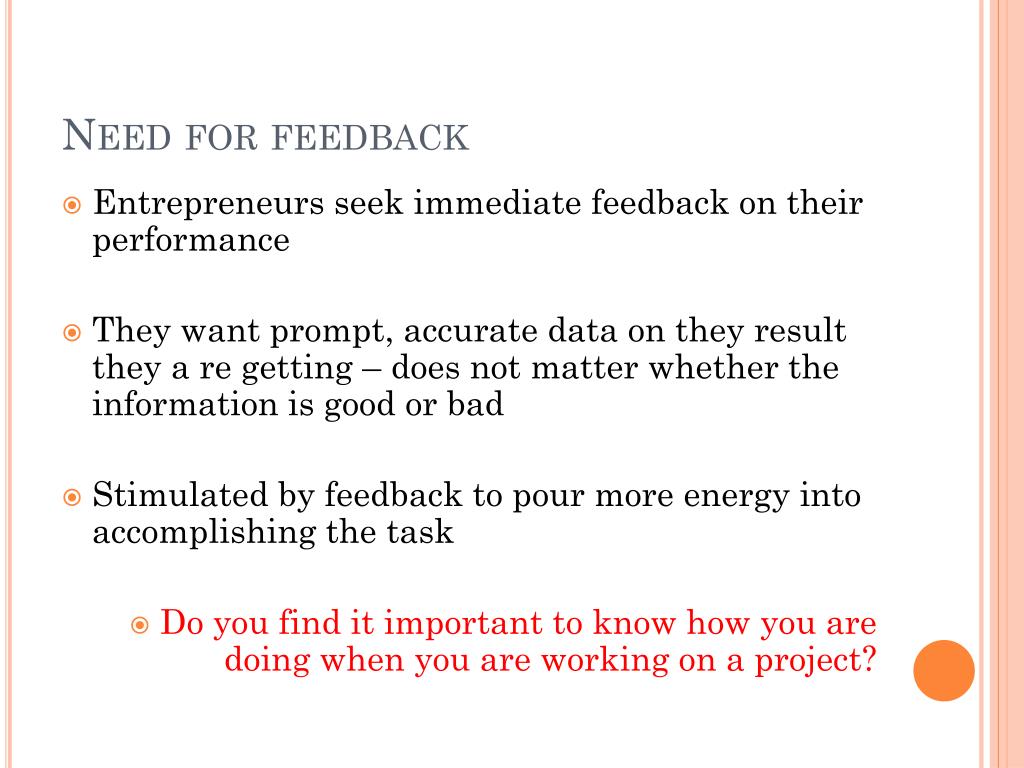 NEED FOR FEEDBACK

Entrepreneurs seek immediate feedback on their performance

They want prompt, accurate data on they result they a re getting – does not matter whether the information is good or bad

Stimulated by feedback to pour more energy into accomplishing the task

Do you find it important to know how you are doing when you are working on a project?